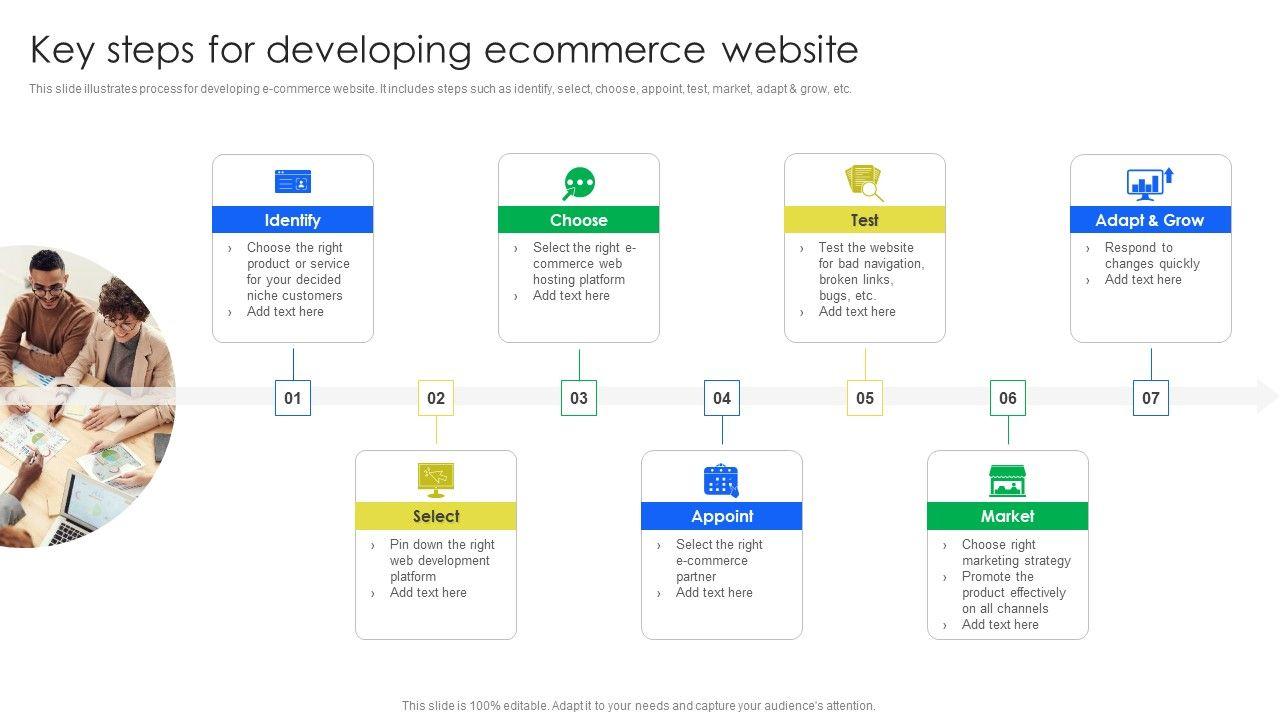 Key steps for developing ecommerce website

This slide illustrates process for developing e-commerce website. It includes steps such as identify, select, choose, appoint, test, market, adapt & grow, etc.

Identify
› Choose the right product or service for your decided niche customers
› Add text here

Choose
› Select the right e-commerce web hosting platform
› Add text here

Test
› Test the website for bad navigation, broken links, bugs, etc.
› Add text here

Adapt & Grow
› Respond to changes quickly
› Add text here

01 02 03 04 05 06 07

Select
› Pin down the right web development platform
› Add text here

Appoint
› Select the right e-commerce partner
› Add text here

Market
› Choose right marketing strategy
› Promote the product effectively on all channels
› Add text here

This slide is 100% editable. Adapt it to your needs and capture your audience's attention.